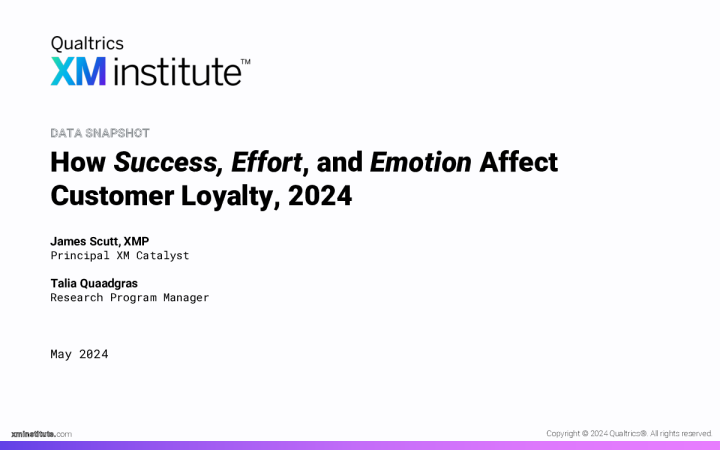 Qualtrics
XM institute™

DATA SNAPSHOT

How Success, Effort, and Emotion Affect Customer Loyalty, 2024

James Scutt, XMP
Principal XM Catalyst

Talia Quaadgras
Research Program Manager

May 2024

xminstitute.com

Copyright © 2024 Qualtrics®. All rights reserved.